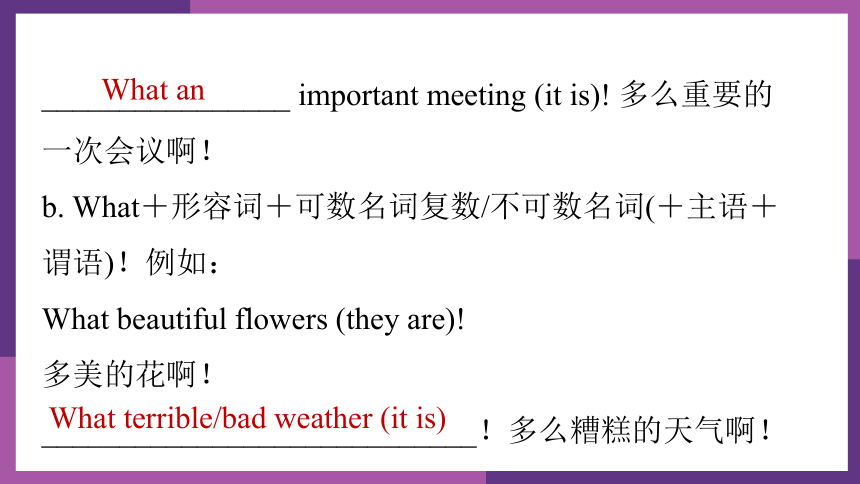 What an important meeting (it is)! 多么重要的一次会议啊！

b. What＋形容词＋可数名词复数/不可数名词(＋主语＋谓语)！例如：

What beautiful flowers (they are)!

多美的花啊！

What terrible/bad weather (it is)！多么糟糕的天气啊！